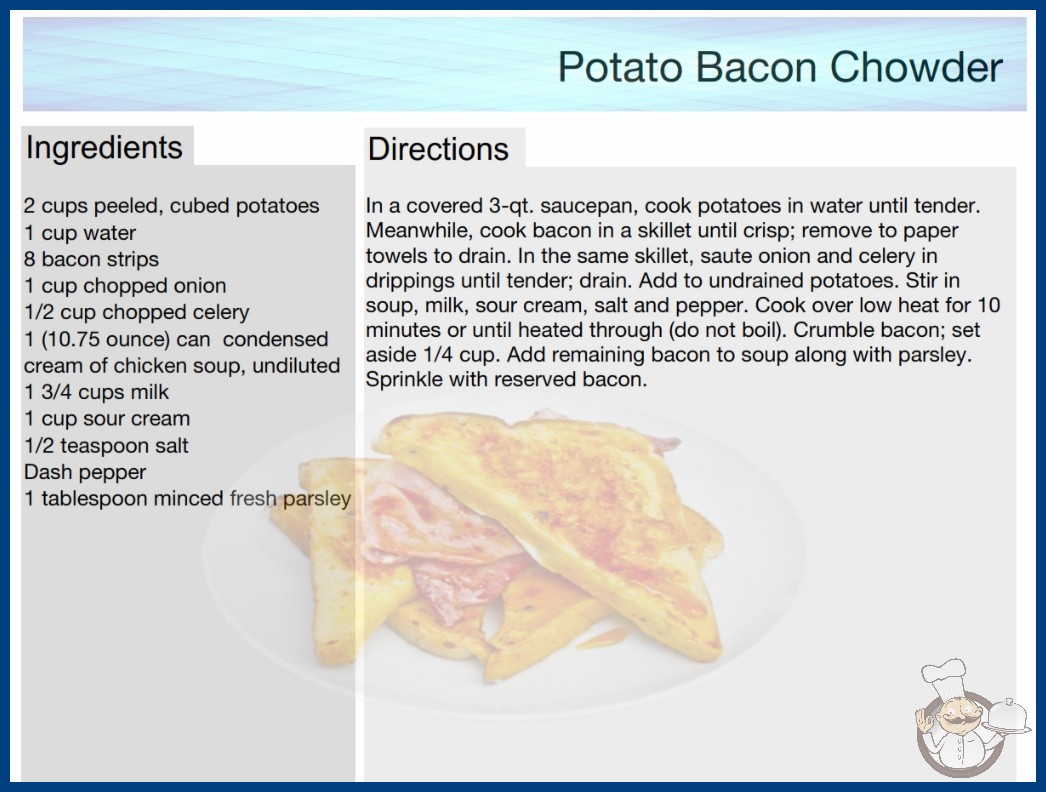 Potato Bacon Chowder

Ingredients

2 cups peeled, cubed potatoes
1 cup water
8 bacon strips
1 cup chopped onion
1/2 cup chopped celery
1 (10.75 ounce) can condensed cream of chicken soup, undiluted
1 3/4 cups milk
1 cup sour cream
1/2 teaspoon salt
Dash pepper
1 tablespoon minced fresh parsley

Directions

In a covered 3-qt. saucepan, cook potatoes in water until tender. Meanwhile, cook bacon in a skillet until crisp; remove to paper towels to drain. In the same skillet, saute onion and celery in drippings until tender; drain. Add to undrained potatoes. Stir in soup, milk, sour cream, salt and pepper. Cook over low heat for 10 minutes or until heated through (do not boil). Crumble bacon; set aside 1/4 cup. Add remaining bacon to soup along with parsley. Sprinkle with reserved bacon.